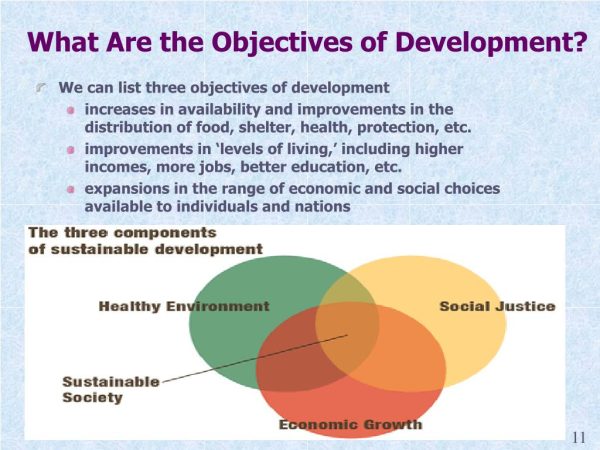 What Are the Objectives of Development?

We can list three objectives of development

increases in availability and improvements in the distribution of food, shelter, health, protection, etc.

improvements in 'levels of living,' including higher incomes, more jobs, better education, etc.

expansions in the range of economic and social choices available to individuals and nations

The three components of sustainable development

Healthy Environment

Social Justice

Sustainable Society

Economic Growth

11